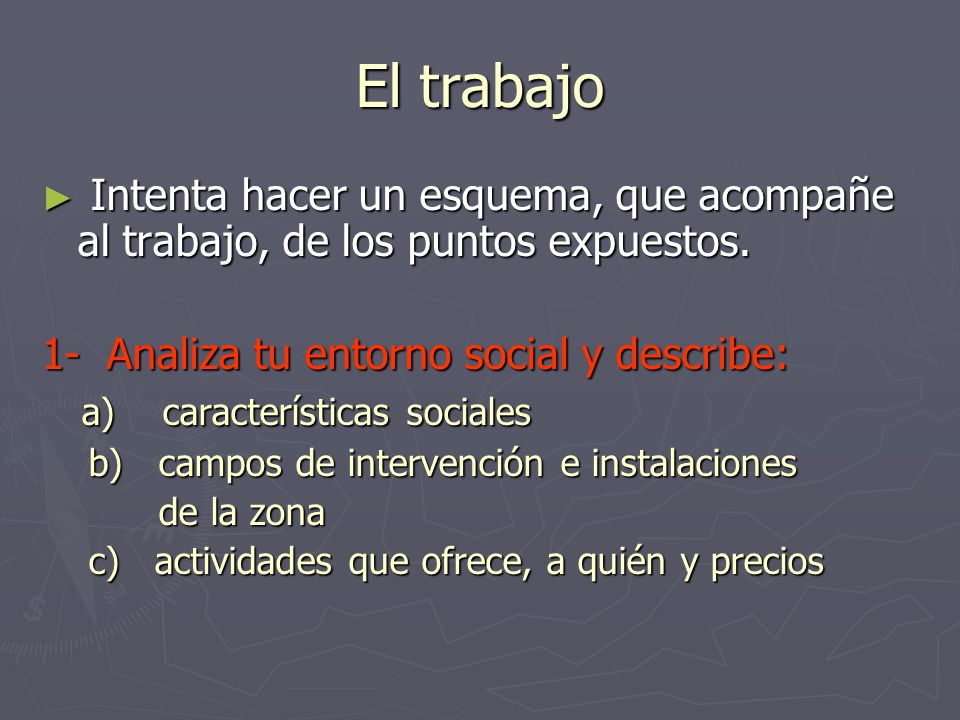 El trabajo

► Intenta hacer un esquema, que acompañe al trabajo, de los puntos expuestos.

1- Analiza tu entorno social y describe:

a) características sociales

b) campos de intervención e instalaciones de la zona

c) actividades que ofrece, a quién y precios